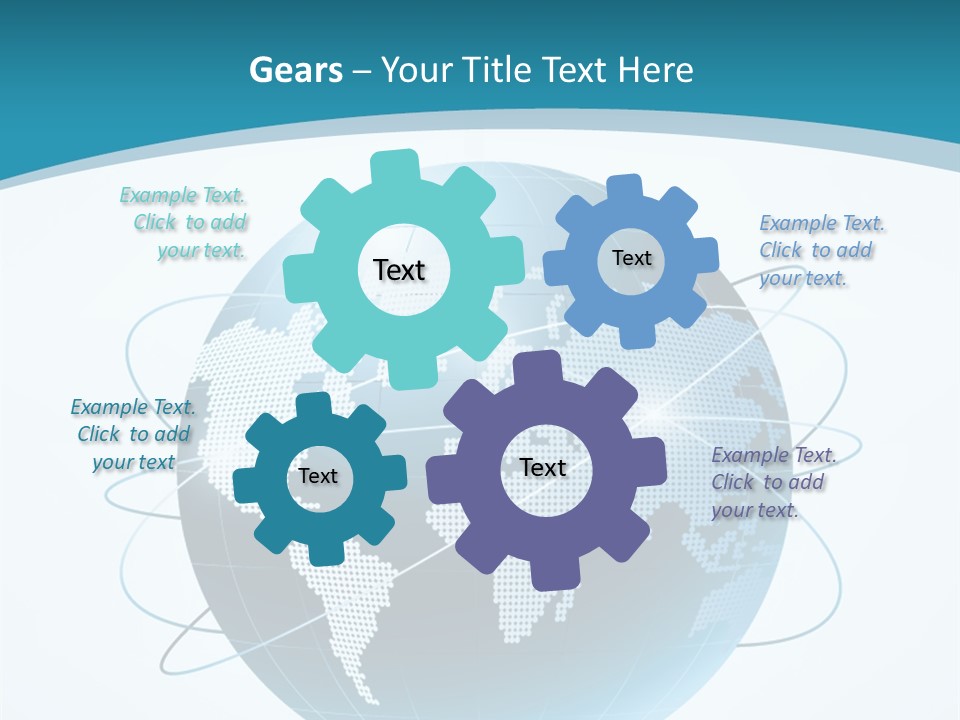 Gears – Your Title Text Here

Example Text. Click to add your text.

Text

Text

Example Text. Click to add your text.

Example Text. Click to add your text

Text

Text

Example Text. Click to add your text.